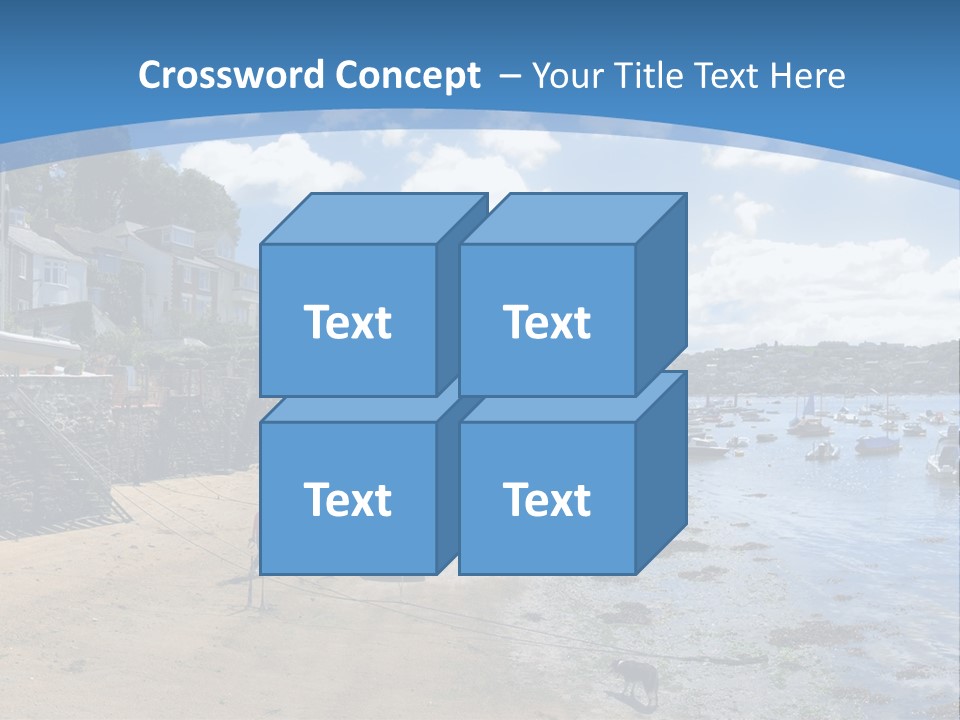 Crossword Concept – Your Title Text Here

Text

Text

Text

Text